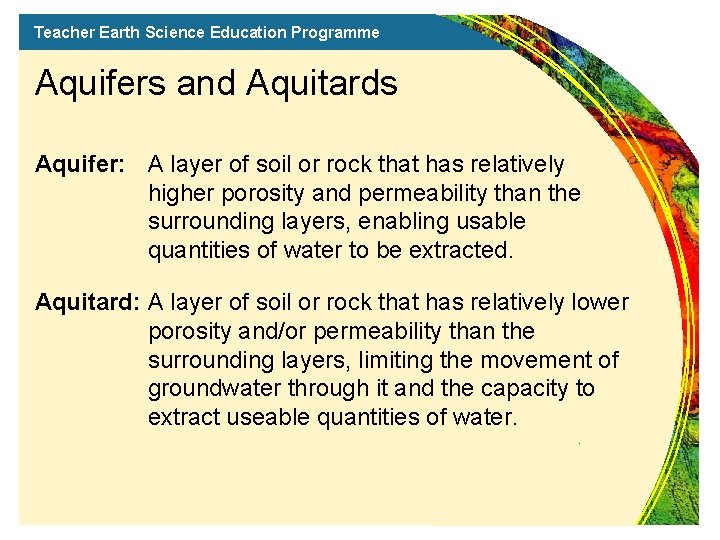 Teacher Earth Science Education Programme

Aquifers and Aquitards

Aquifer: A layer of soil or rock that has relatively higher porosity and permeability than the surrounding layers, enabling usable quantities of water to be extracted.

Aquitard: A layer of soil or rock that has relatively lower porosity and/or permeability than the surrounding layers, limiting the movement of groundwater through it and the capacity to extract useable quantities of water.